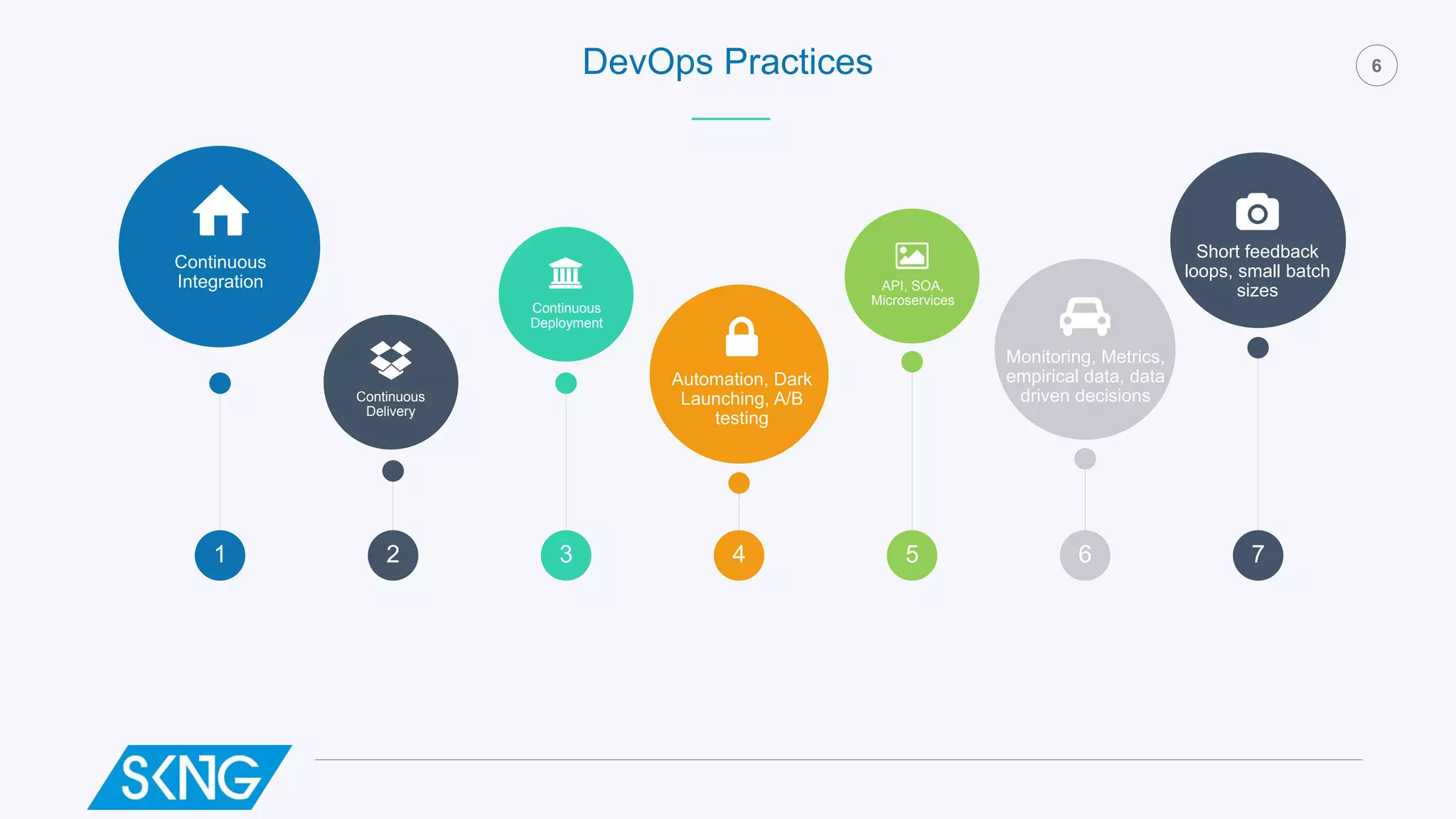 DevOps Practices

6

Continuous Integration

Continuous Delivery

Continuous Deployment

Automation, Dark Launching, A/B testing

API, SOA, Microservices

Monitoring, Metrics, empirical data, data driven decisions

Short feedback loops, small batch sizes

1

2

3

4

5

6

7

SKNG